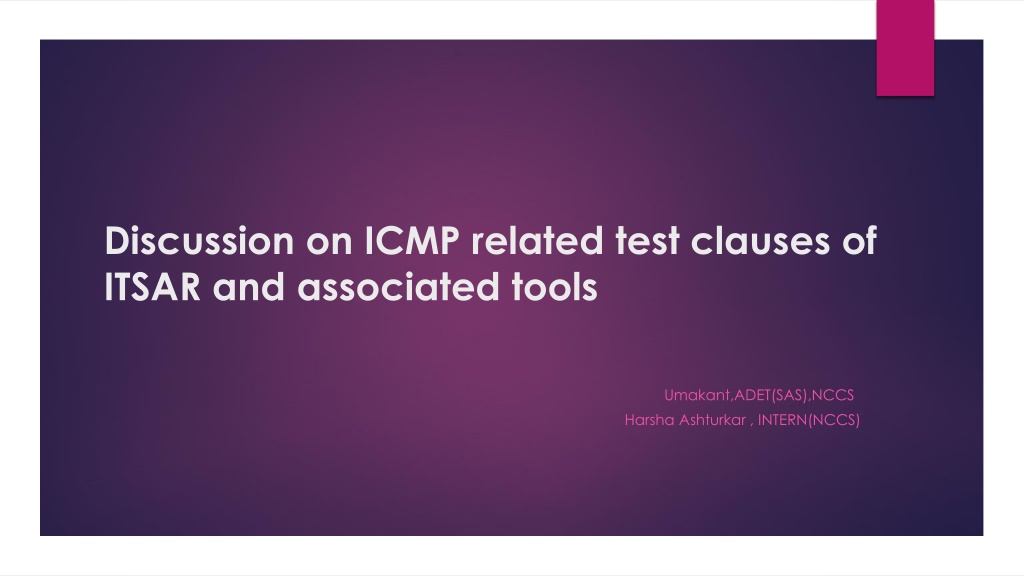 Discussion on ICMP related test clauses of ITSAR and associated tools

Umakant,ADET(SAS),NCCS
Harsha Ashturkar , INTERN(NCCS)